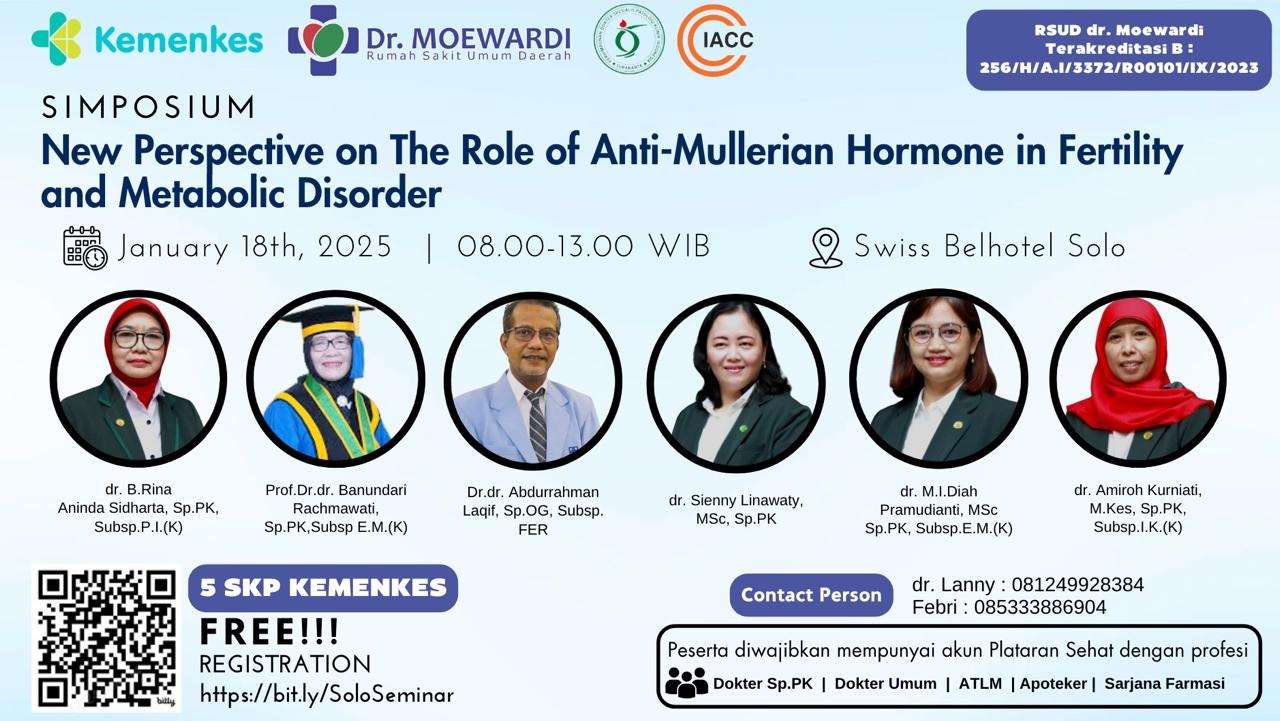 Kemenkes

Dr. MOEWARDI
Rumah Sakit Umum Daerah

IACC

RSUD dr. Moewardi
Terakreditasi B :
256/H/A.I/3372/R00101/IX/2023

SIMPOSIUM
New Perspective on The Role of Anti-Mullerian Hormone in Fertility and Metabolic Disorder

January 18th, 2025 | 08.00-13.00 WIB

Swiss Belhotel Solo

dr. B.Rina Aninda Sidharta, Sp.PK, Subsp.P.I.(K)

Prof.Dr.dr. Banundari Rachmawati, Sp.PK,Subsp E.M.(K)

Dr.dr. Abdurrahman Laqif, Sp.OG, Subsp. FER

dr. Sienny Linawaty, MSc, Sp.PK

dr. M.I.Diah Pramudianti, MSc Sp.PK, Subsp.E.M.(K)

dr. Amiroh Kurniati, M.Kes, Sp.PK, Subsp.I.K.(K)

bitly

5 SKP KEMENKES

FREE!!!
REGISTRATION
https://bit.ly/SoloSeminar

Contact Person

dr. Lanny : 081249928384
Febri : 085333886904

Peserta diwajibkan mempunyai akun Plataran Sehat dengan profesi
Dokter Sp.PK | Dokter Umum | ATLM | Apoteker | Sarjana Farmasi